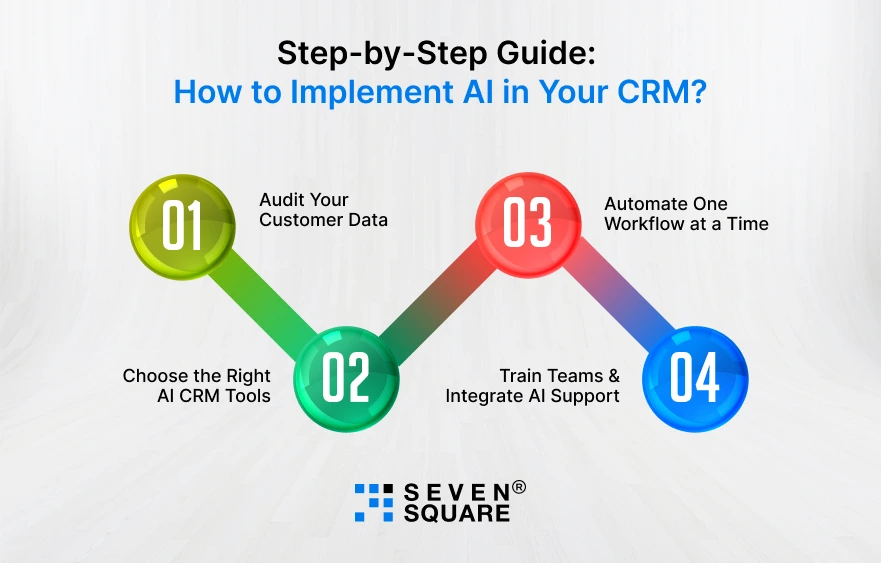 Step-by-Step Guide:
How to Implement AI in Your CRM?

01
Audit Your Customer Data

02
Choose the Right AI CRM Tools

03
Automate One Workflow at a Time

04
Train Teams & Integrate AI Support

SEVEN® SQUARE